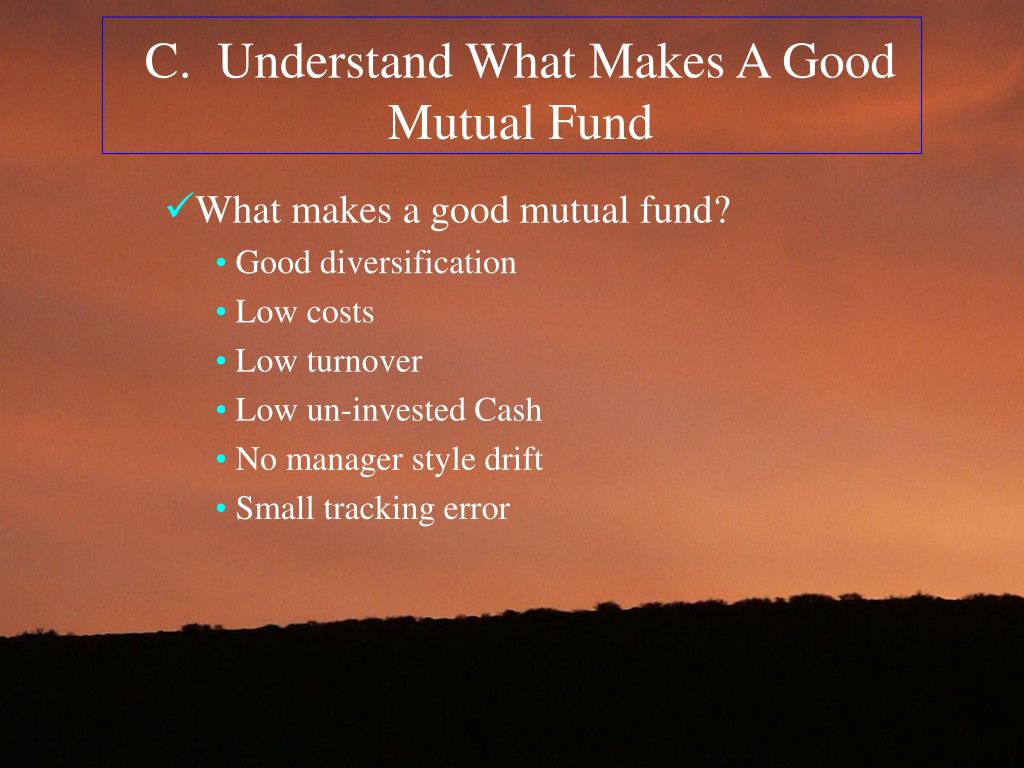 C. Understand What Makes A Good Mutual Fund

✓What makes a good mutual fund?

• Good diversification
• Low costs
• Low turnover
• Low un-invested Cash
• No manager style drift
• Small tracking error